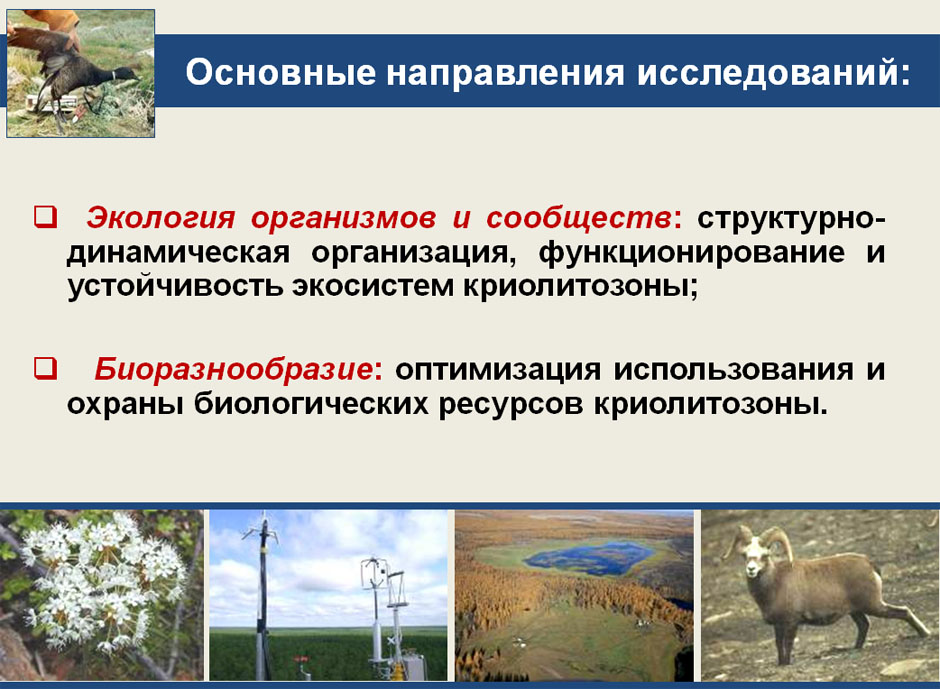 Основные направления исследований:

❑ Экология организмов и сообществ: структурно-динамическая организация, функционирование и устойчивость экосистем криолитозоны;

❑ Биоразнообразие: оптимизация использования и охраны биологических ресурсов криолитозоны.